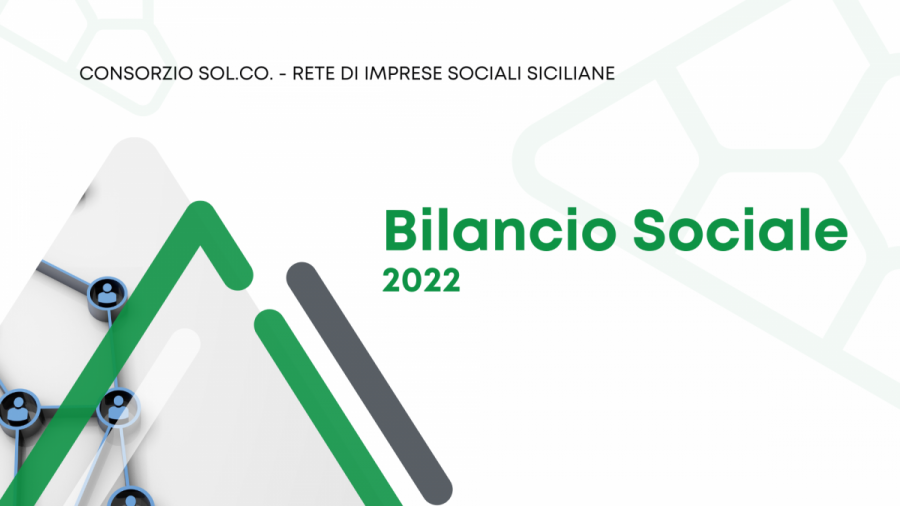 CONSORZIO SOL.CO. - RETE DI IMPRESE SOCIALI SICILIANE

Bilancio Sociale
2022